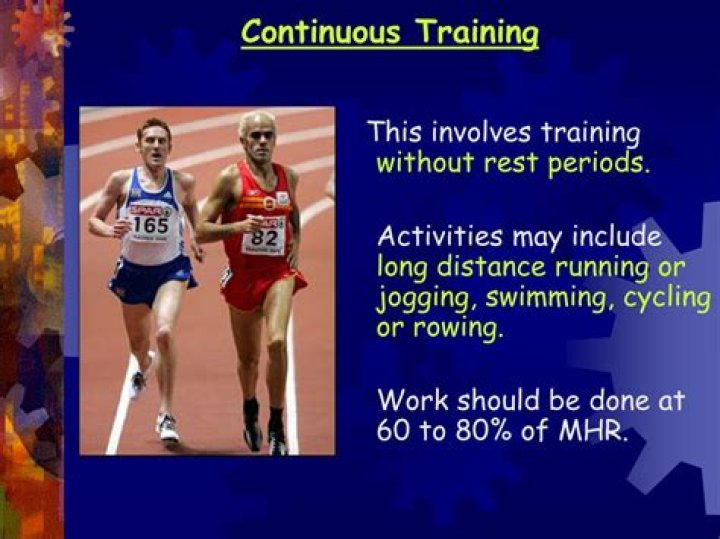 Continuous Training

SPAR 165

SPAR 82

This involves training without rest periods.

Activities may include long distance running or jogging, swimming, cycling or rowing.

Work should be done at 60 to 80% of MHR.